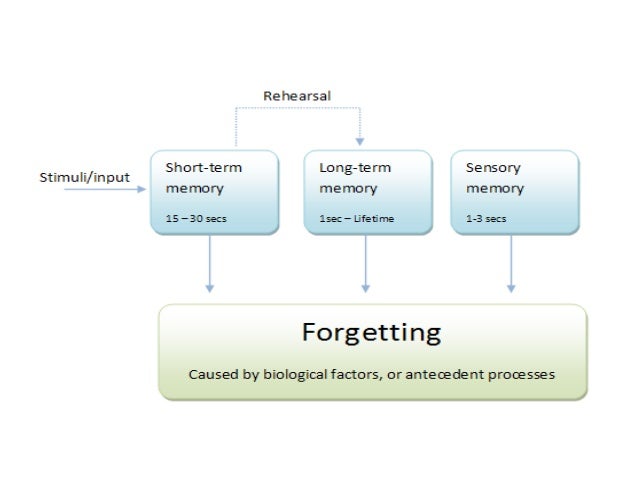 Rehearsal

Stimuli/input

Short-term memory

15 – 30 secs

Long-term memory

1sec – Lifetime

Sensory memory

1-3 secs

Forgetting

Caused by biological factors, or antecedent processes